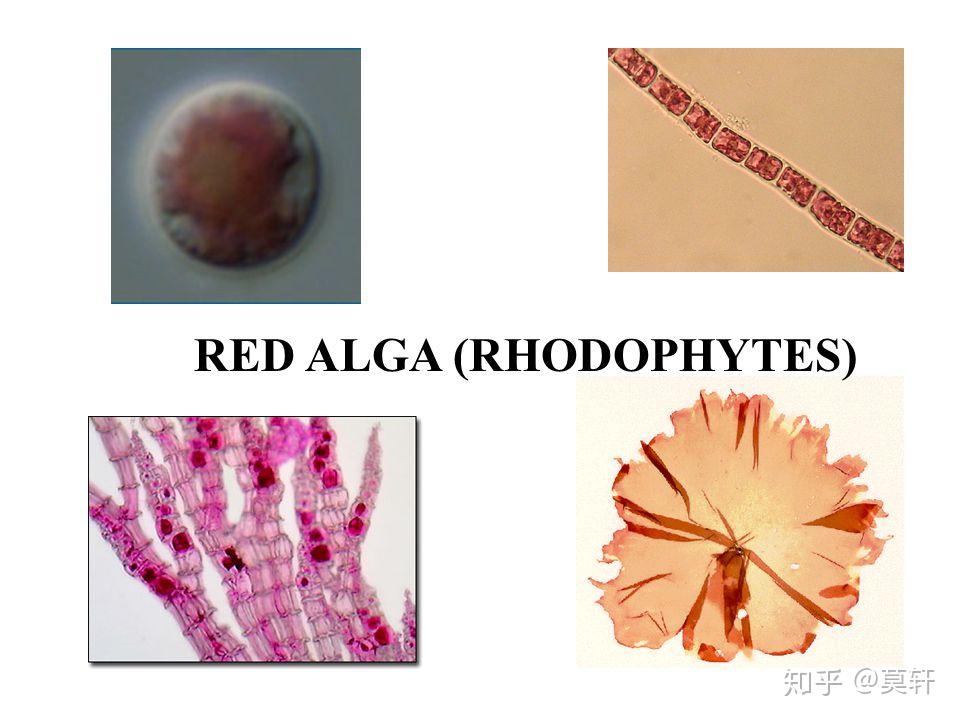 RED ALGA (RHODOPHYTES)

知乎 @莫轩